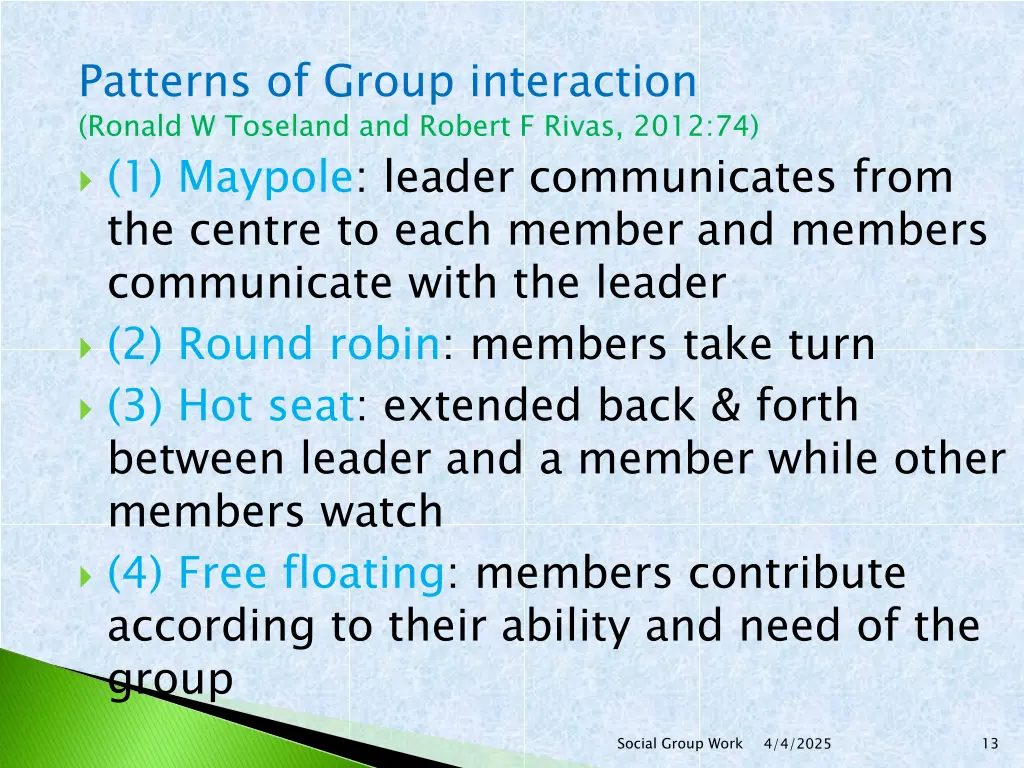 Patterns of Group interaction
(Ronald W Toseland and Robert F Rivas, 2012:74)

(1) Maypole: leader communicates from the centre to each member and members communicate with the leader

(2) Round robin: members take turn

(3) Hot seat: extended back & forth between leader and a member while other members watch

(4) Free floating: members contribute according to their ability and need of the group

Social Group Work 4/4/2025 13